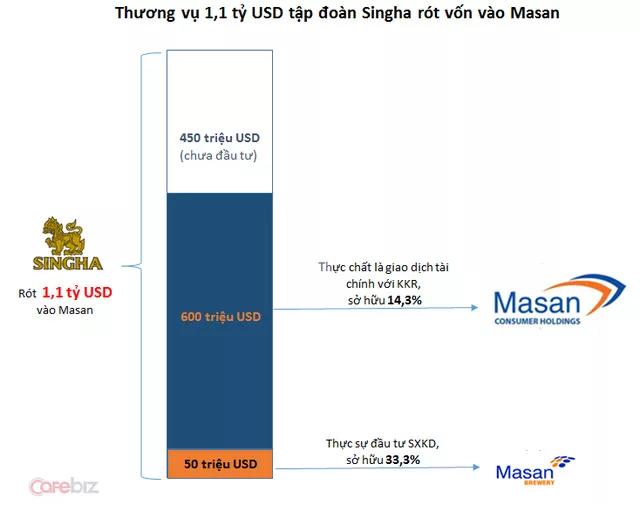 Thương vụ 1,1 tỷ USD tập đoàn Singha rót vốn vào Masan

SINGHA

Rót 1,1 tỷ USD vào Masan

450 triệu USD (chưa đầu tư)

600 triệu USD

50 triệu USD

Thực chất là giao dịch tài chính với KKR, sở hữu 14,3%

Masan CONSUMER HOLDINGS

Thực sự đầu tư SXKD, sở hữu 33,3%

Masan BREWERY

Cafebiz